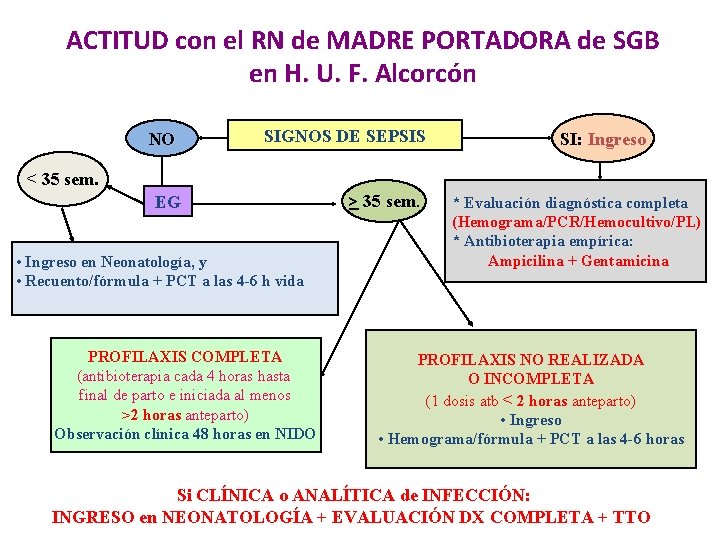 ACTITUD con el RN de MADRE PORTADORA de SGB en H. U. F. Alcorcón

NO

SIGNOS DE SEPSIS

SI: Ingreso

< 35 sem.

EG

$\geq$ 35 sem.

* Evaluación diagnóstica completa
(Hemograma/PCR/Hemocultivo/PL)
* Antibioterapia empírica:
Ampicilina + Gentamicina

• Ingreso en Neonatología, y
• Recuento/fórmula + PCT a las 4-6 h vida

PROFILAXIS COMPLETA
(antibioterapia cada 4 horas hasta final de parto e iniciada al menos >2 horas anteparto)
Observación clínica 48 horas en NIDO

PROFILAXIS NO REALIZADA O INCOMPLETA
(1 dosis atb < 2 horas anteparto)
• Ingreso
• Hemograma/fórmula + PCT a las 4-6 horas

Si CLÍNICA o ANALÍTICA de INFECCIÓN:
INGRESO en NEONATOLOGÍA + EVALUACIÓN DX COMPLETA + TTO